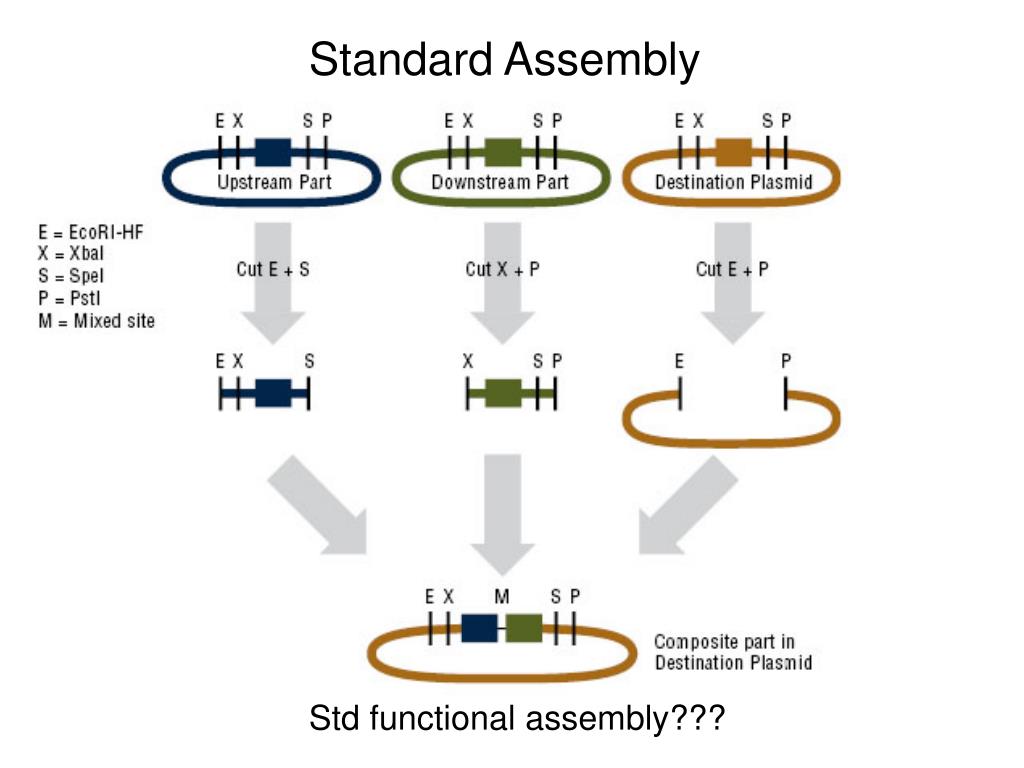 Standard Assembly

E X S P
Upstream Part

E X S P
Downstream Part

E X S P
Destination Plasmid

E = EcoRI-HF
X = XbaI
S = SpeI
P = PstI
M = Mixed site

Cut E + S

Cut X + P

Cut E + P

E X S

X S P

E P

E X M S P

Composite part in Destination Plasmid

Std functional assembly???